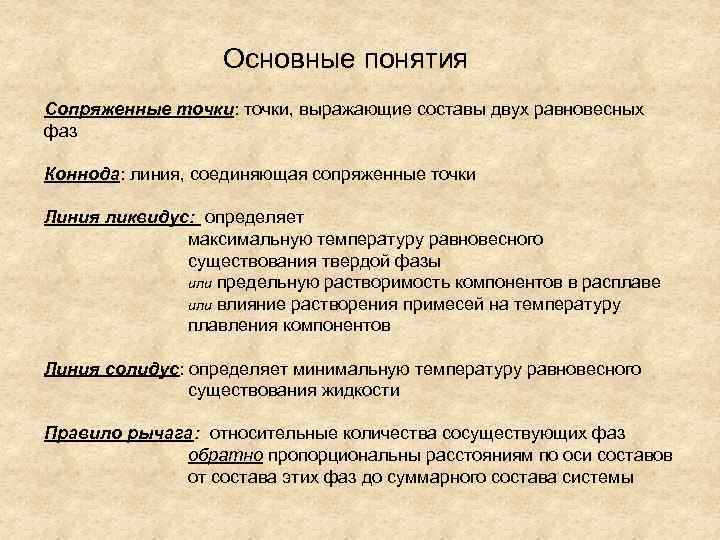 Основные понятия

Сопряженные точки: точки, выражающие составы двух равновесных фаз

Коннода: линия, соединяющая сопряженные точки

Линия ликвидус: определяет максимальную температуру равновесного существования твердой фазы
или предельную растворимость компонентов в расплаве
или влияние растворения примесей на температуру плавления компонентов

Линия солидус: определяет минимальную температуру равновесного существования жидкости

Правило рычага: относительные количества сосуществующих фаз обратно пропорциональны расстояниям по оси составов от состава этих фаз до суммарного состава системы